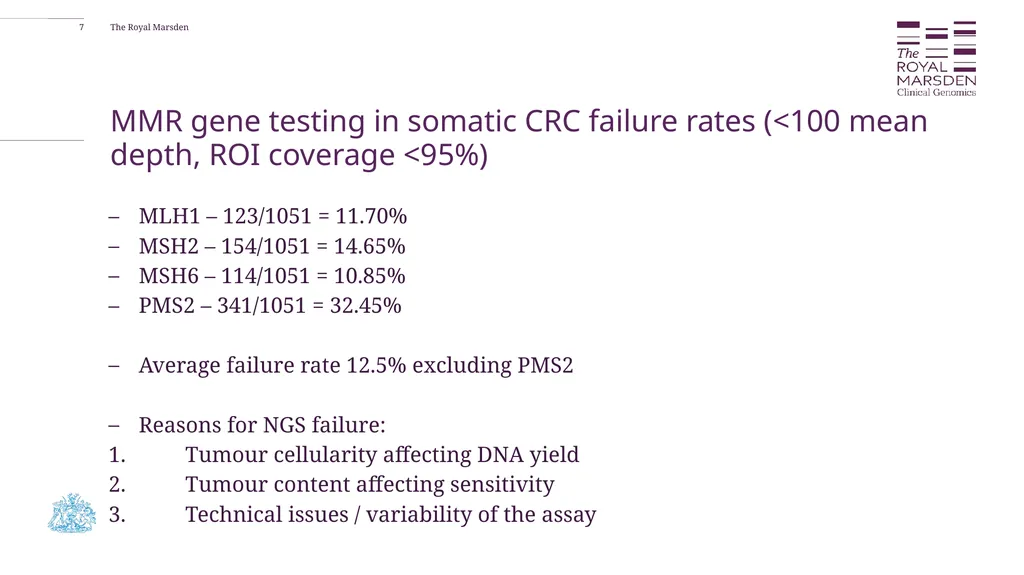 7 The Royal Marsden

The ROYAL MARSDEN Clinical Genomics

MMR gene testing in somatic CRC failure rates (<100 mean depth, ROI coverage <95%)

– MLH1 – 123/1051 = 11.70%
– MSH2 – 154/1051 = 14.65%
– MSH6 – 114/1051 = 10.85%
– PMS2 – 341/1051 = 32.45%

– Average failure rate 12.5% excluding PMS2

– Reasons for NGS failure:
1. Tumour cellularity affecting DNA yield
2. Tumour content affecting sensitivity
3. Technical issues / variability of the assay